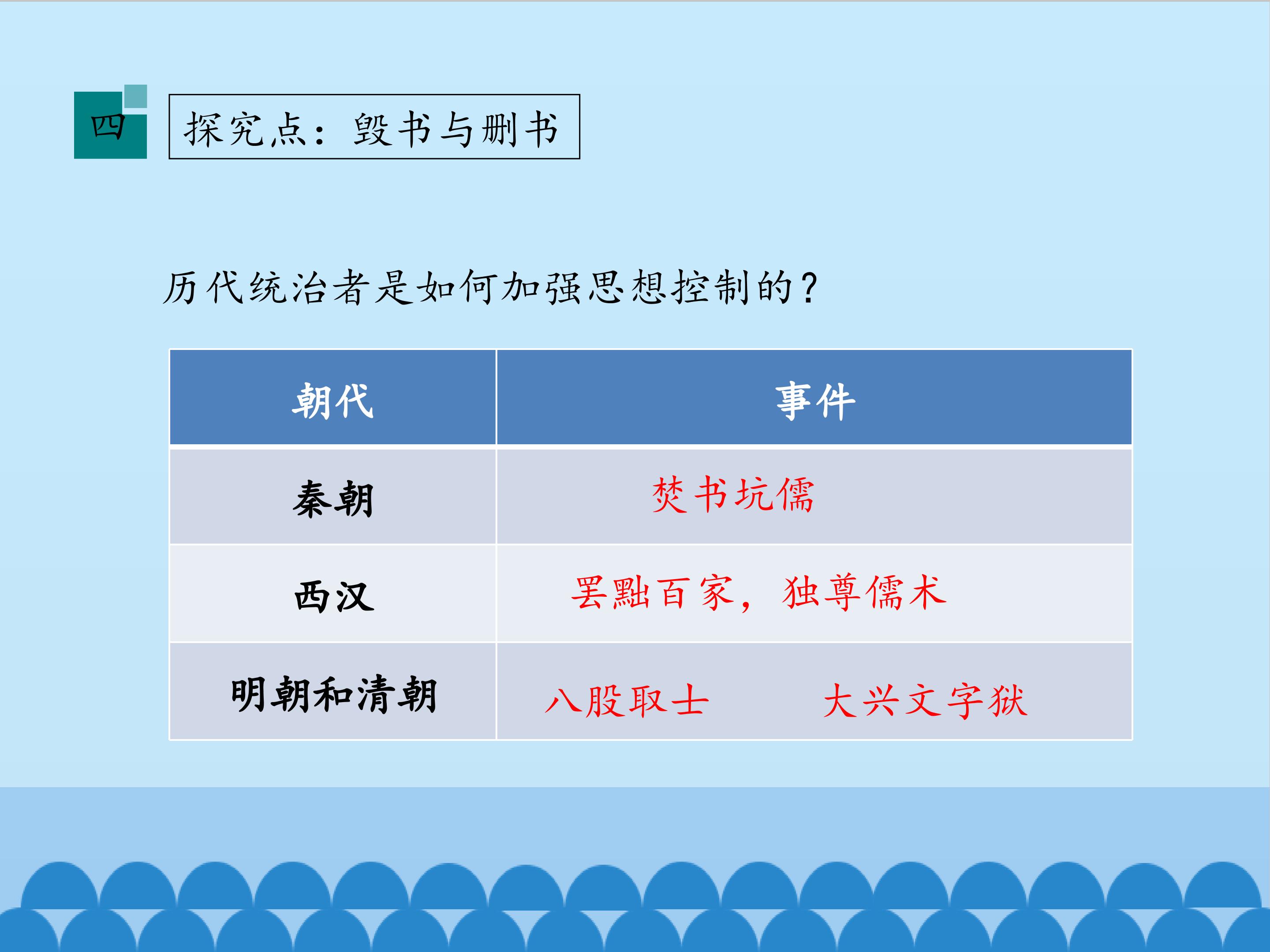 四

探究点：毁书与删书

历代统治者是如何加强思想控制的？

| 朝代 | 事件 |
|---|---|
| 秦朝 | 焚书坑儒 |
| 西汉 | 罢黜百家，独尊儒术 |
| 明朝和清朝 | 八股取士 大兴文字狱 |